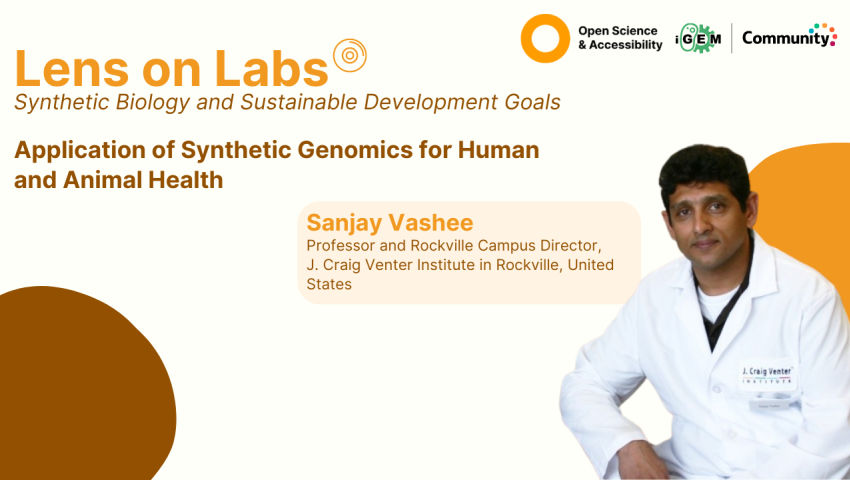 Open Science & Accessibility

iGEM

Community

Lens on Labs

Synthetic Biology and Sustainable Development Goals

Application of Synthetic Genomics for Human and Animal Health

Sanjay Vashee

Professor and Rockville Campus Director, J. Craig Venter Institute in Rockville, United States

J. Craig Venter INSTITUTE